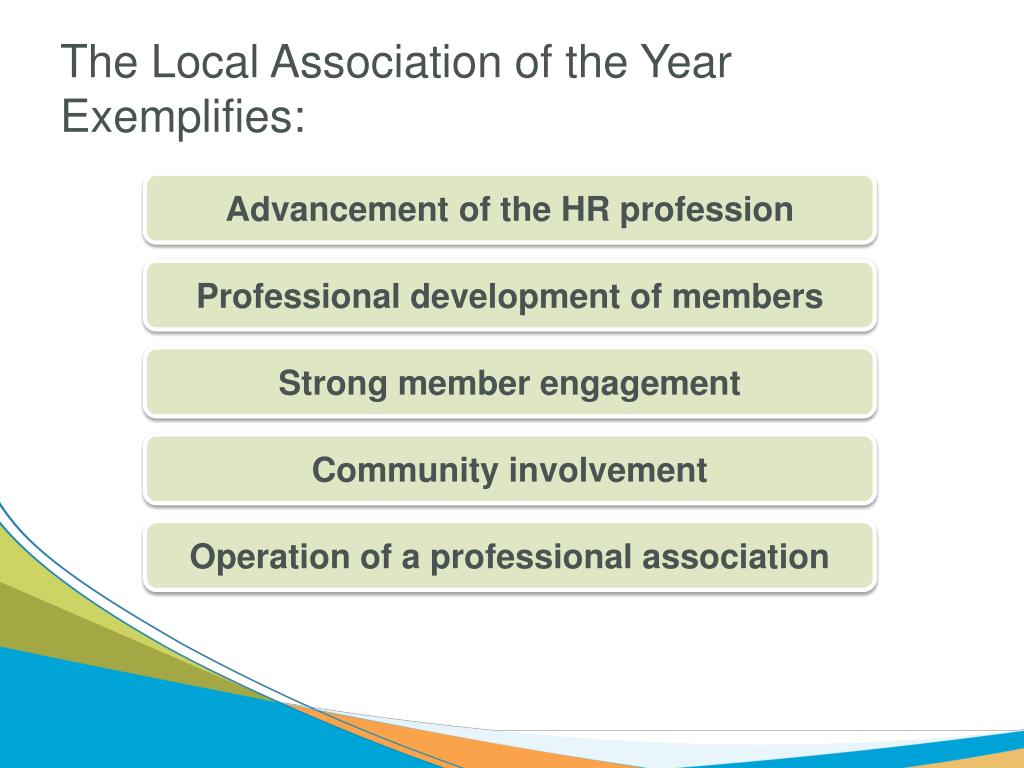 The Local Association of the Year Exemplifies:

Advancement of the HR profession

Professional development of members

Strong member engagement

Community involvement

Operation of a professional association